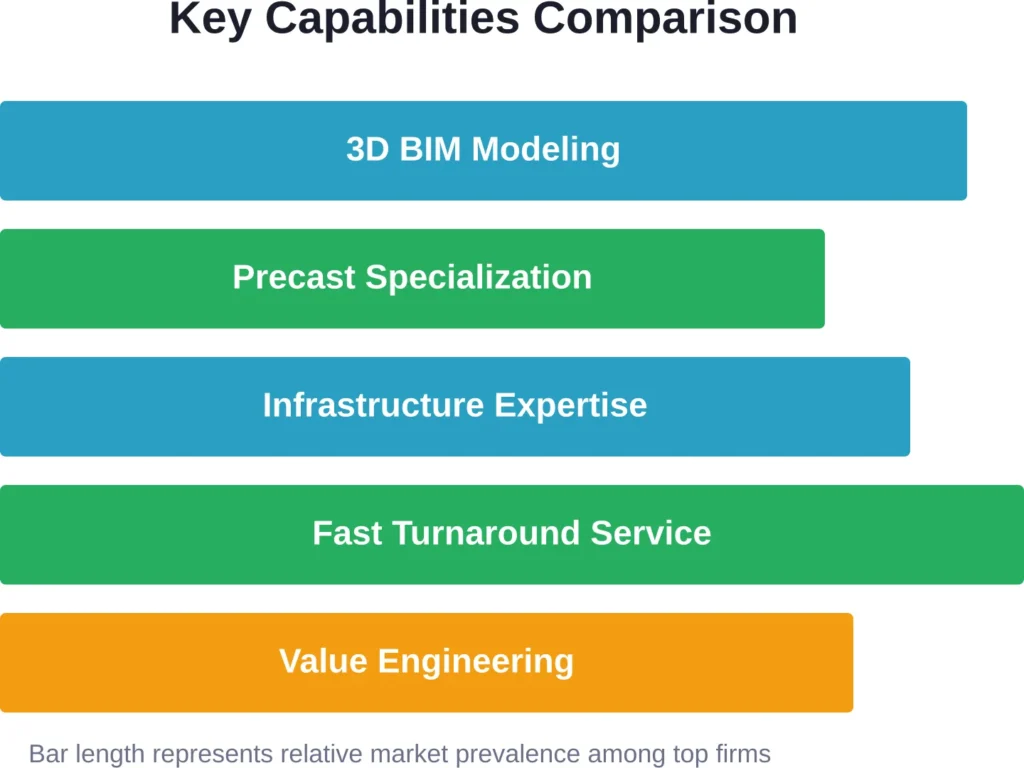 Key Capabilities Comparison

3D BIM Modeling

Precast Specialization

Infrastructure Expertise

Fast Turnaround Service

Value Engineering

Bar length represents relative market prevalence among top firms